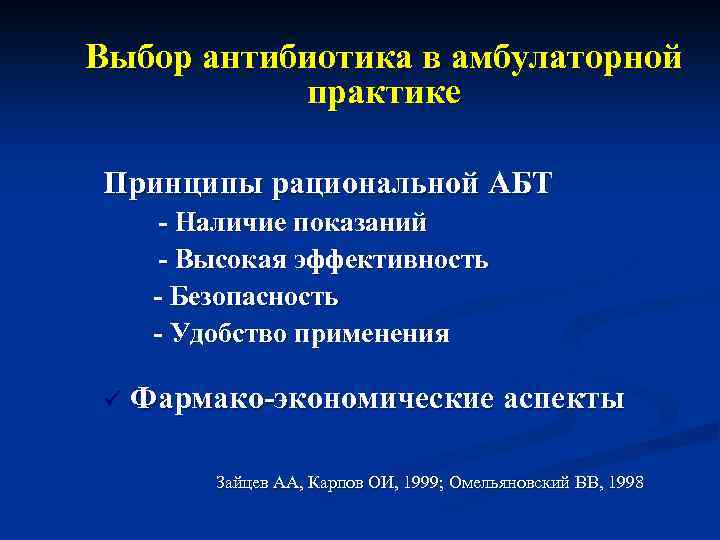 Выбор антибиотика в амбулаторной практике

Принципы рациональной АБТ
- Наличие показаний
- Высокая эффективность
- Безопасность
- Удобство применения

✓ Фармако-экономические аспекты

Зайцев АА, Карпов ОИ, 1999; Омельяновский ВВ, 1998